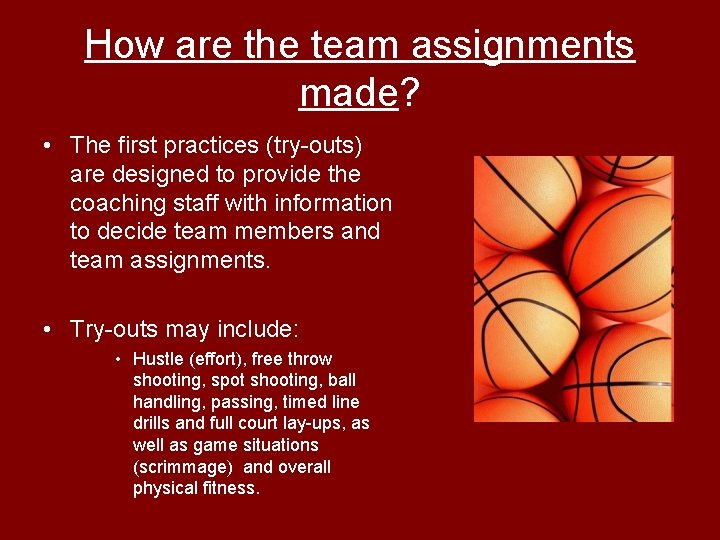 How are the team assignments made?

• The first practices (try-outs) are designed to provide the coaching staff with information to decide team members and team assignments.

• Try-outs may include:
  • Hustle (effort), free throw shooting, spot shooting, ball handling, passing, timed line drills and full court lay-ups, as well as game situations (scrimmage) and overall physical fitness.